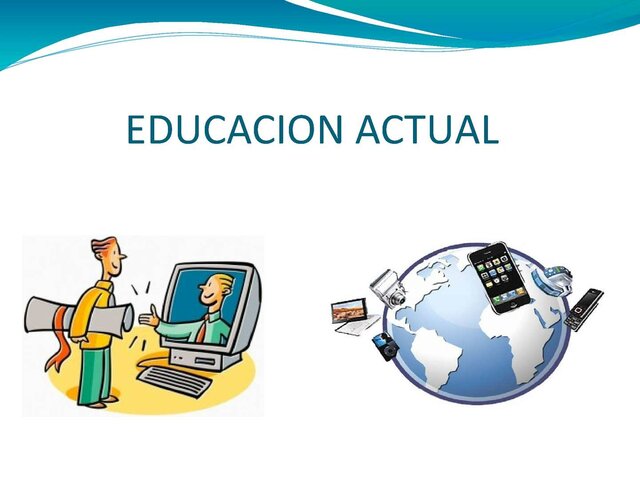 EDUCACION ACTUAL